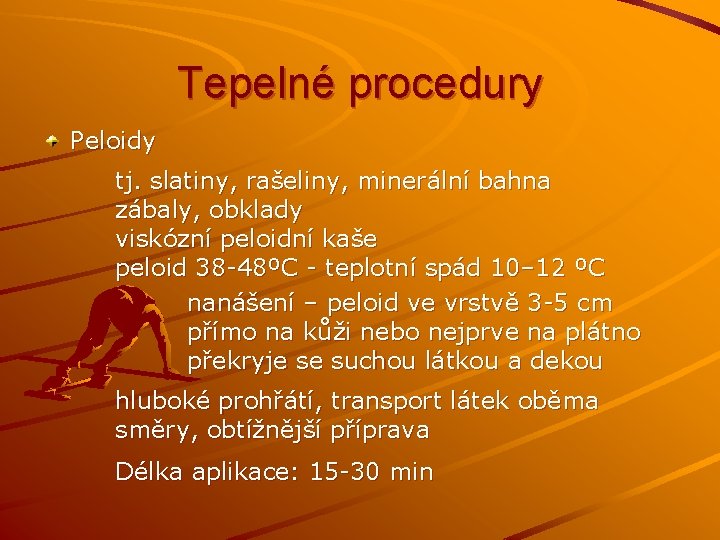 Tepelné procedury

Peloidy

tj. slatiny, rašeliny, minerální bahna
zábaly, obklady
viskózní peloidní kaše
peloid 38-48ºC - teplotní spád 10–12 ºC

nanášení – peloid ve vrstvě 3-5 cm
přímo na kůži nebo nejprve na plátno
překryje se suchou látkou a dekou

hluboké prohřátí, transport látek oběma směry, obtížnější příprava

Délka aplikace: 15-30 min